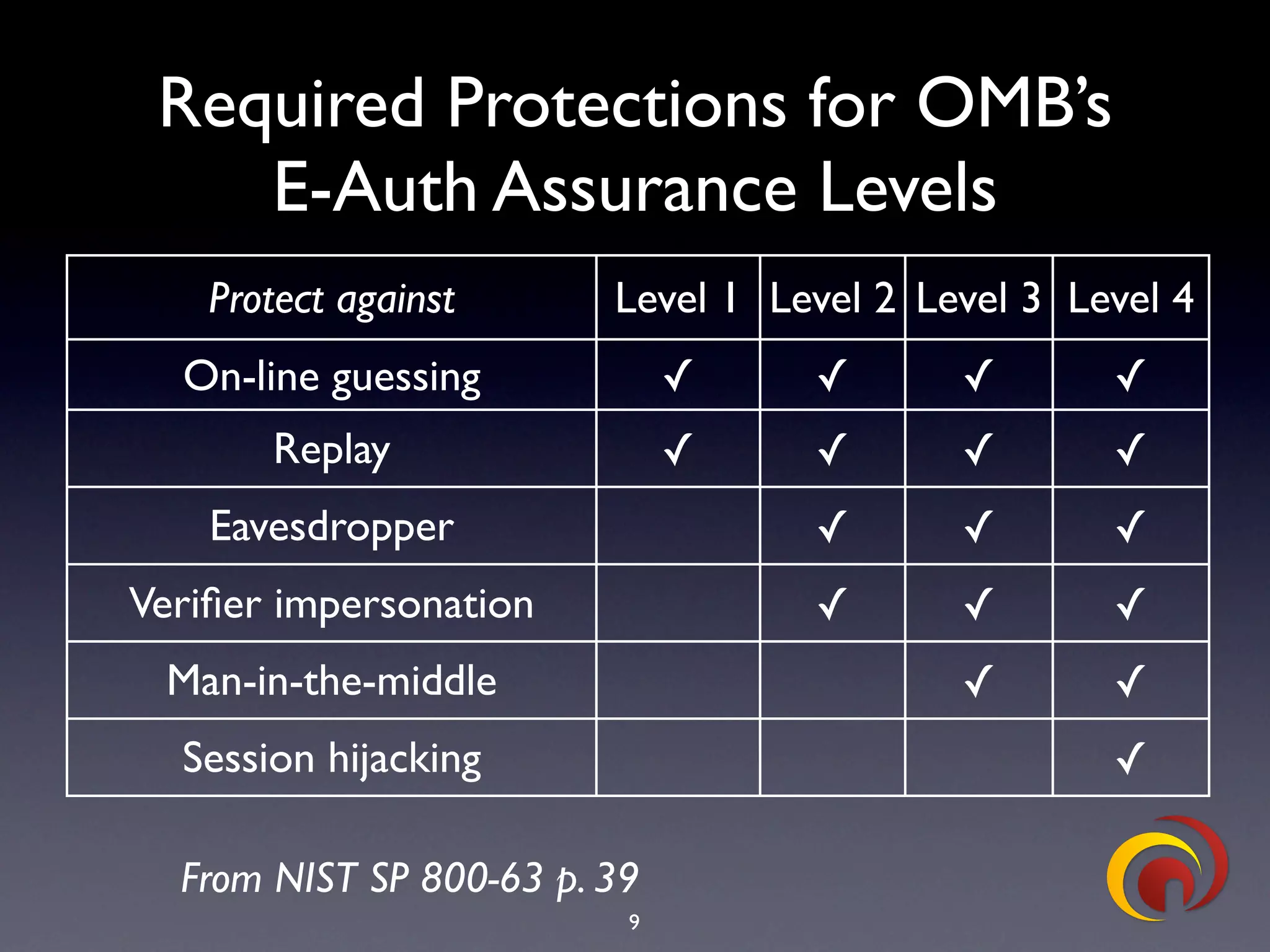 Required Protections for OMB's E-Auth Assurance Levels

| Protect against | Level 1 | Level 2 | Level 3 | Level 4 |
|---|---|---|---|---|
| On-line guessing | ✓ | ✓ | ✓ | ✓ |
| Replay | ✓ | ✓ | ✓ | ✓ |
| Eavesdropper | | ✓ | ✓ | ✓ |
| Verifier impersonation | | ✓ | ✓ | ✓ |
| Man-in-the-middle | | | ✓ | ✓ |
| Session hijacking | | | | ✓ |

From NIST SP 800-63 p. 39

9